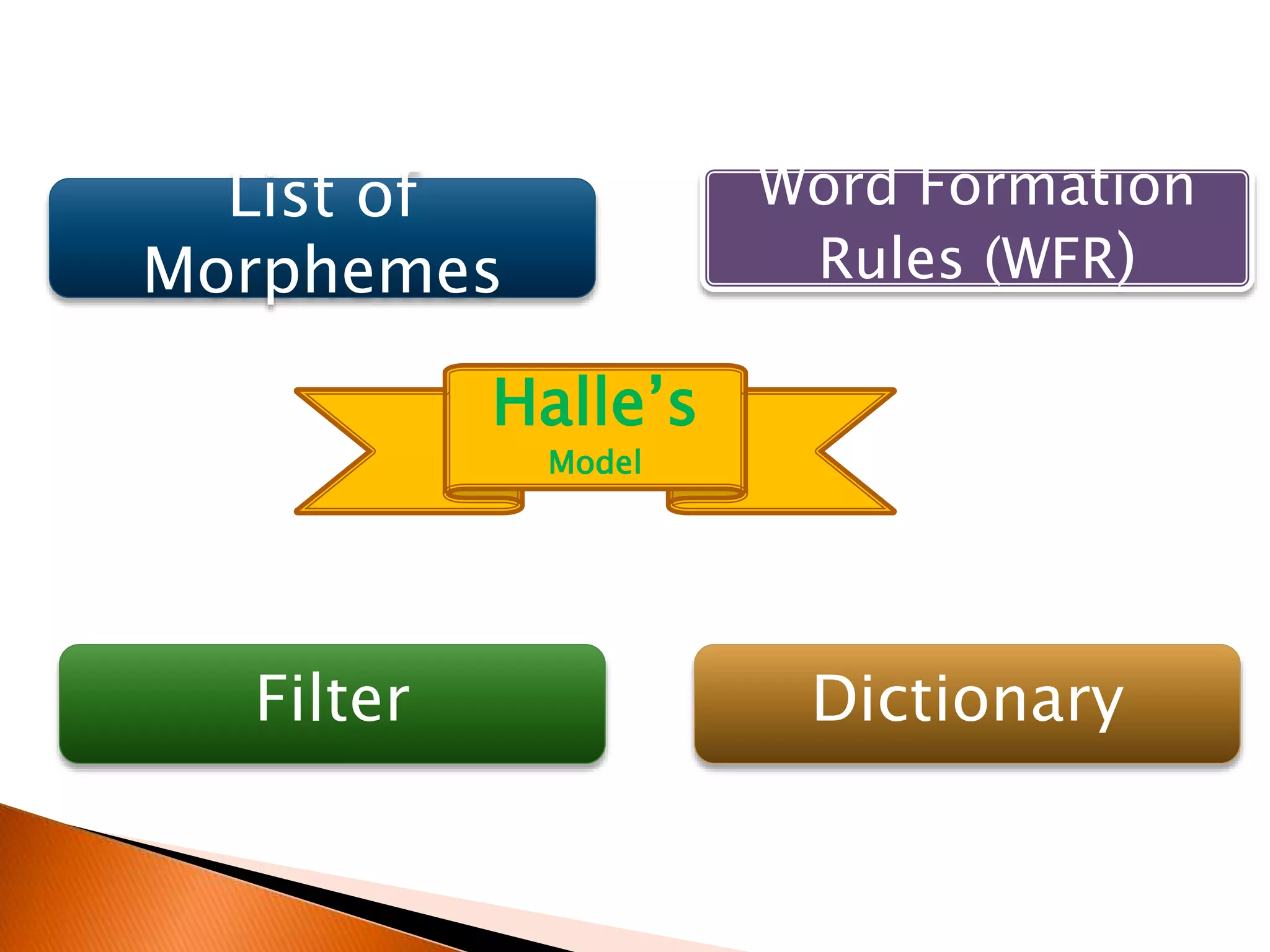 List of Morphemes

Word Formation Rules (WFR)

Halle's
Model

Filter

Dictionary